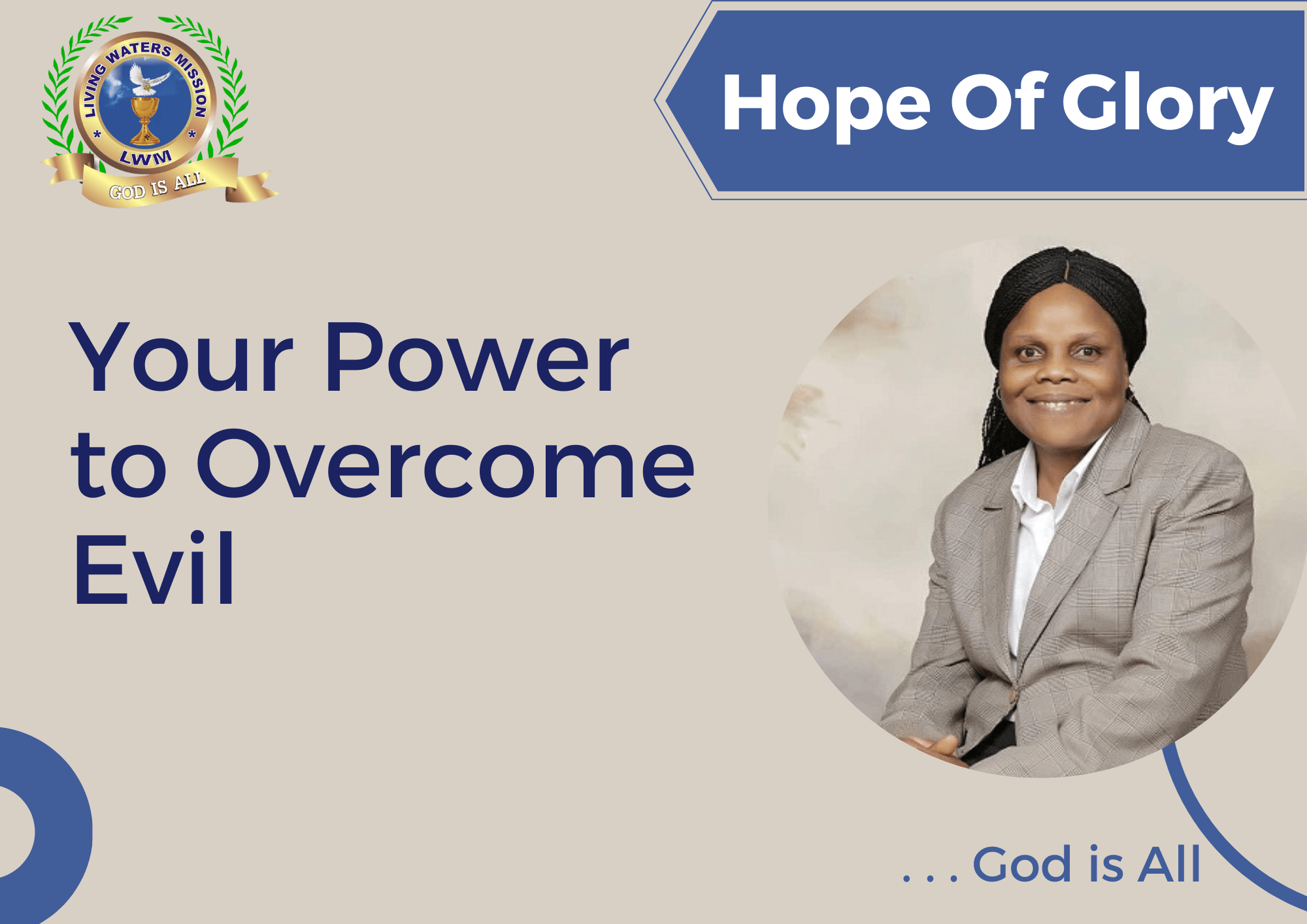 LIVING WATERS MISSION
LWM
GOD IS ALL

Hope Of Glory

Your Power to Overcome Evil

. . . God is All